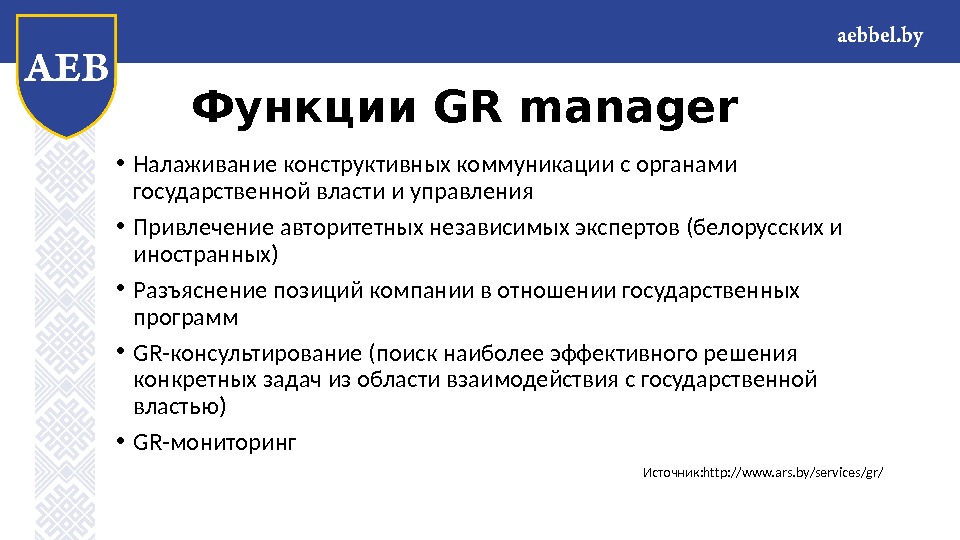 AEB

aebbel.by

Функции GR manager

• Налаживание конструктивных коммуникации с органами государственной власти и управления

• Привлечение авторитетных независимых экспертов (белорусских и иностранных)

• Разъяснение позиций компании в отношении государственных программ

• GR-консультирование (поиск наиболее эффективного решения конкретных задач из области взаимодействия с государственной властью)

• GR-мониторинг

Источник:http://www.ars.by/services/gr/